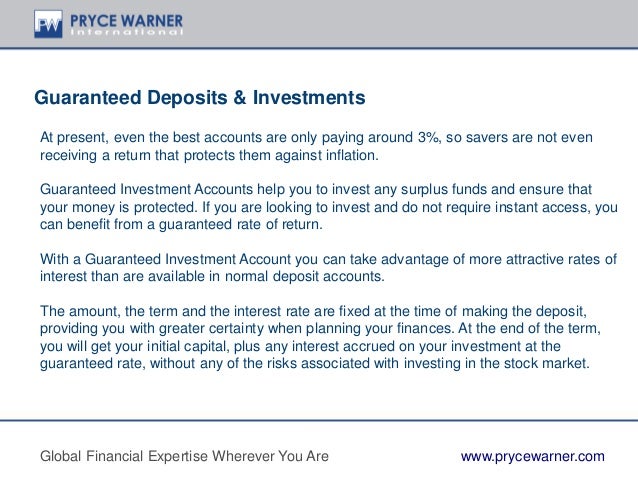 PW PRYCE WARNER
International

Guaranteed Deposits & Investments

At present, even the best accounts are only paying around 3%, so savers are not even receiving a return that protects them against inflation.

Guaranteed Investment Accounts help you to invest any surplus funds and ensure that your money is protected. If you are looking to invest and do not require instant access, you can benefit from a guaranteed rate of return.

With a Guaranteed Investment Account you can take advantage of more attractive rates of interest than are available in normal deposit accounts.

The amount, the term and the interest rate are fixed at the time of making the deposit, providing you with greater certainty when planning your finances. At the end of the term, you will get your initial capital, plus any interest accrued on your investment at the guaranteed rate, without any of the risks associated with investing in the stock market.

Global Financial Expertise Wherever You Are

www.prycewarner.com